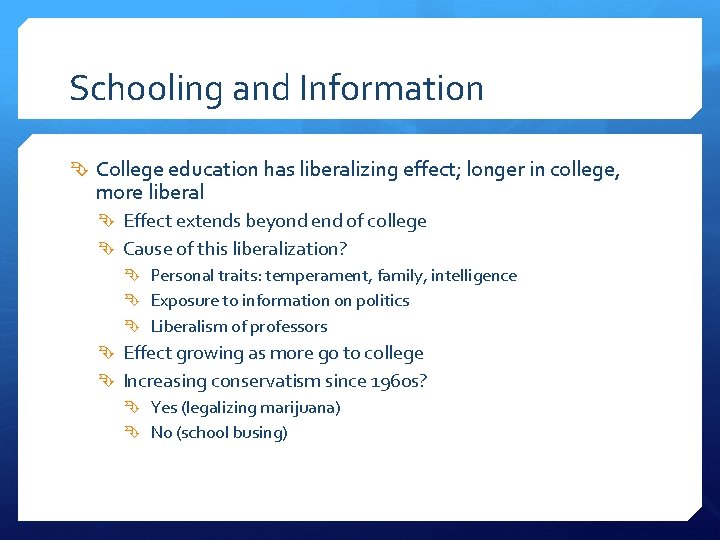 Schooling and Information

College education has liberalizing effect; longer in college, more liberal

Effect extends beyond end of college

Cause of this liberalization?

Personal traits: temperament, family, intelligence

Exposure to information on politics

Liberalism of professors

Effect growing as more go to college

Increasing conservatism since 1960s?

Yes (legalizing marijuana)

No (school busing)